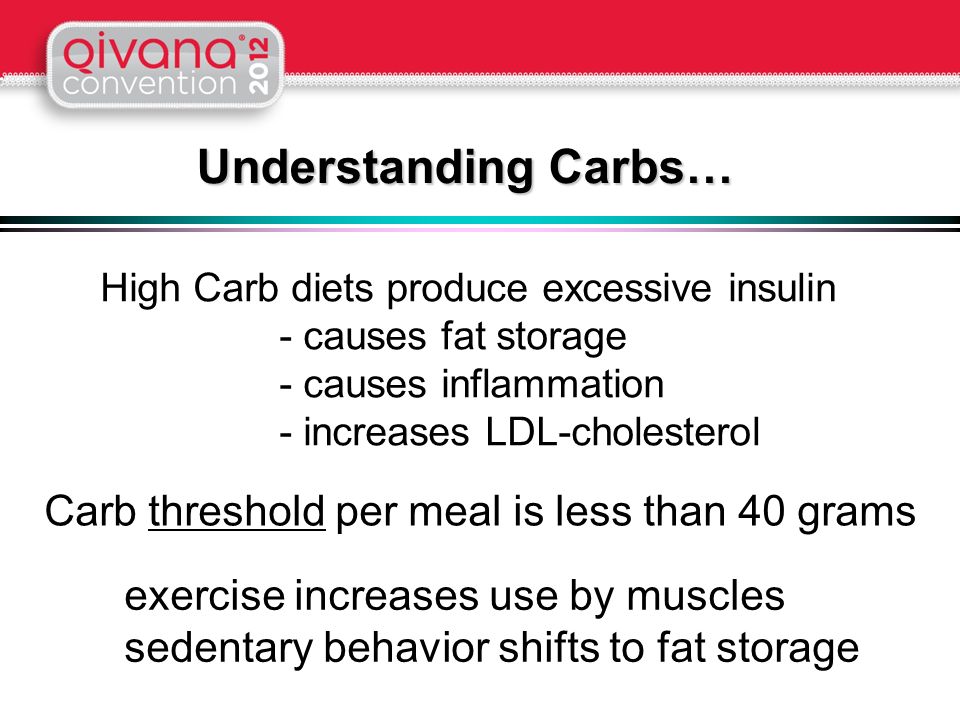 qivana®
convention 2012

Understanding Carbs…

High Carb diets produce excessive insulin
- causes fat storage
- causes inflammation
- increases LDL-cholesterol

Carb threshold per meal is less than 40 grams

exercise increases use by muscles
sedentary behavior shifts to fat storage